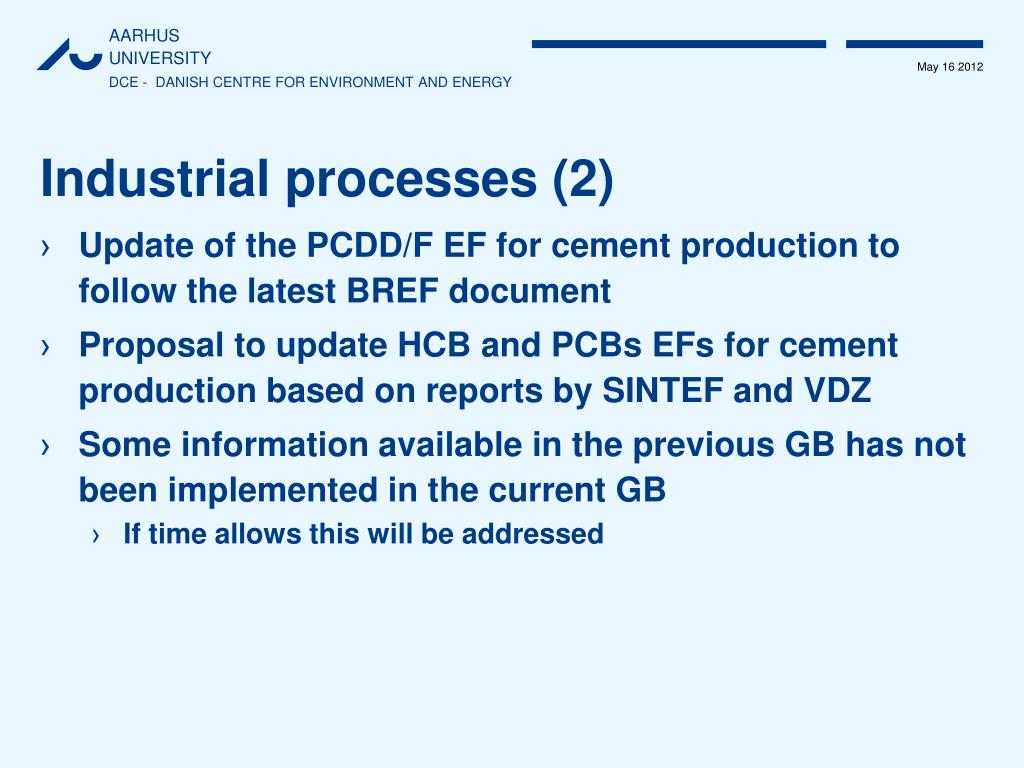 AARHUS
UNIVERSITY
DCE - DANISH CENTRE FOR ENVIRONMENT AND ENERGY

May 16 2012

Industrial processes (2)

› Update of the PCDD/F EF for cement production to follow the latest BREF document

› Proposal to update HCB and PCBs EFs for cement production based on reports by SINTEF and VDZ

› Some information available in the previous GB has not been implemented in the current GB

› If time allows this will be addressed